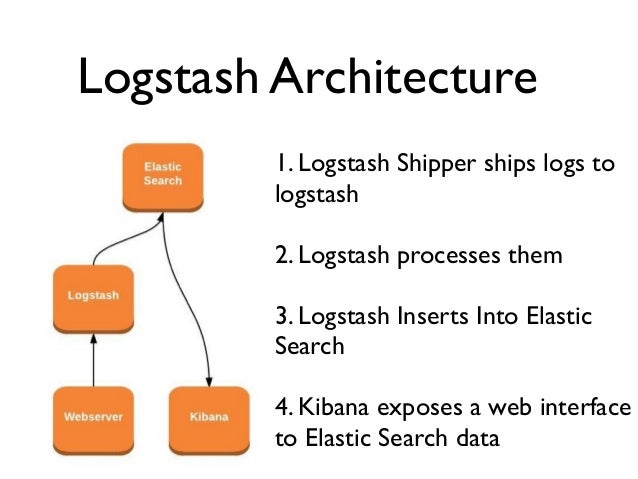 Logstash Architecture

Elastic Search

Logstash

Webserver

Kibana

1. Logstash Shipper ships logs to logstash

2. Logstash processes them

3. Logstash Inserts Into Elastic Search

4. Kibana exposes a web interface to Elastic Search data